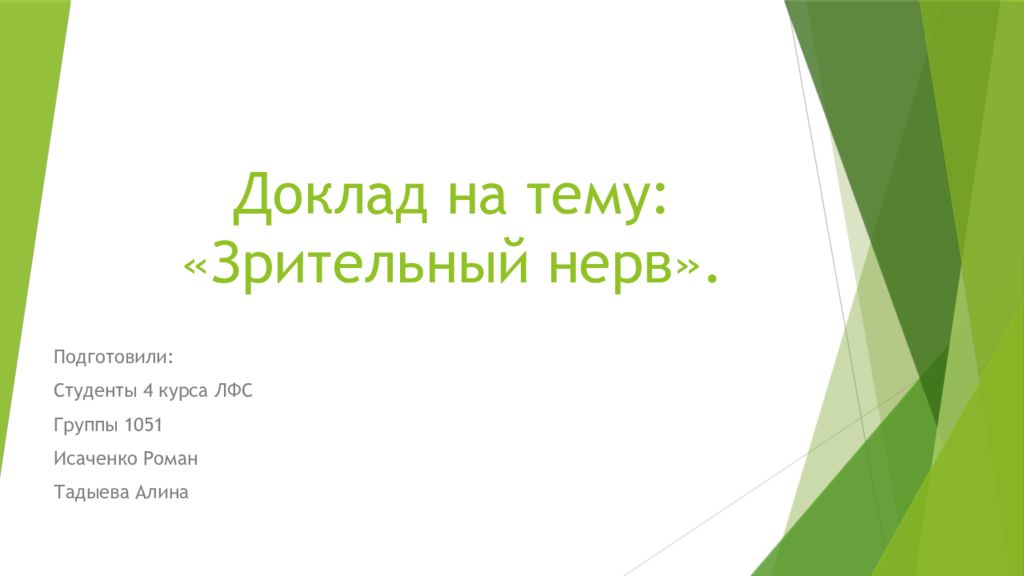 Доклад на тему: «Зрительный нерв».

Подготовили:

Студенты 4 курса ЛФС

Группы 1051

Исаченко Роман

Тадыева Алина